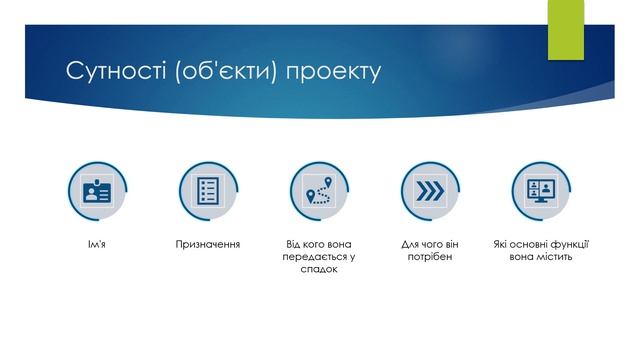 Сутності (об'єкти) проекту

Ім'я

Призначення

Від кого вона передається у спадок

Для чого він потрібен

Які основні функції вона містить